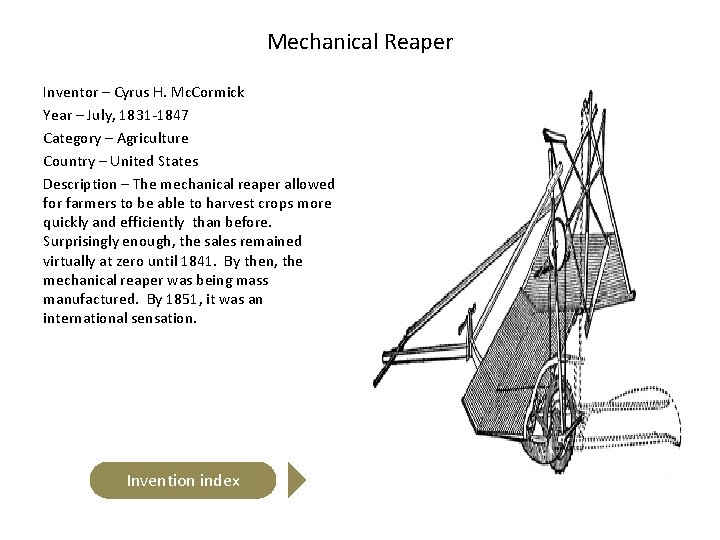 Mechanical Reaper

Inventor – Cyrus H. McCormick

Year – July, 1831-1847

Category – Agriculture

Country – United States

Description – The mechanical reaper allowed for farmers to be able to harvest crops more quickly and efficiently than before. Surprisingly enough, the sales remained virtually at zero until 1841. By then, the mechanical reaper was being mass manufactured. By 1851, it was an international sensation.

Invention index